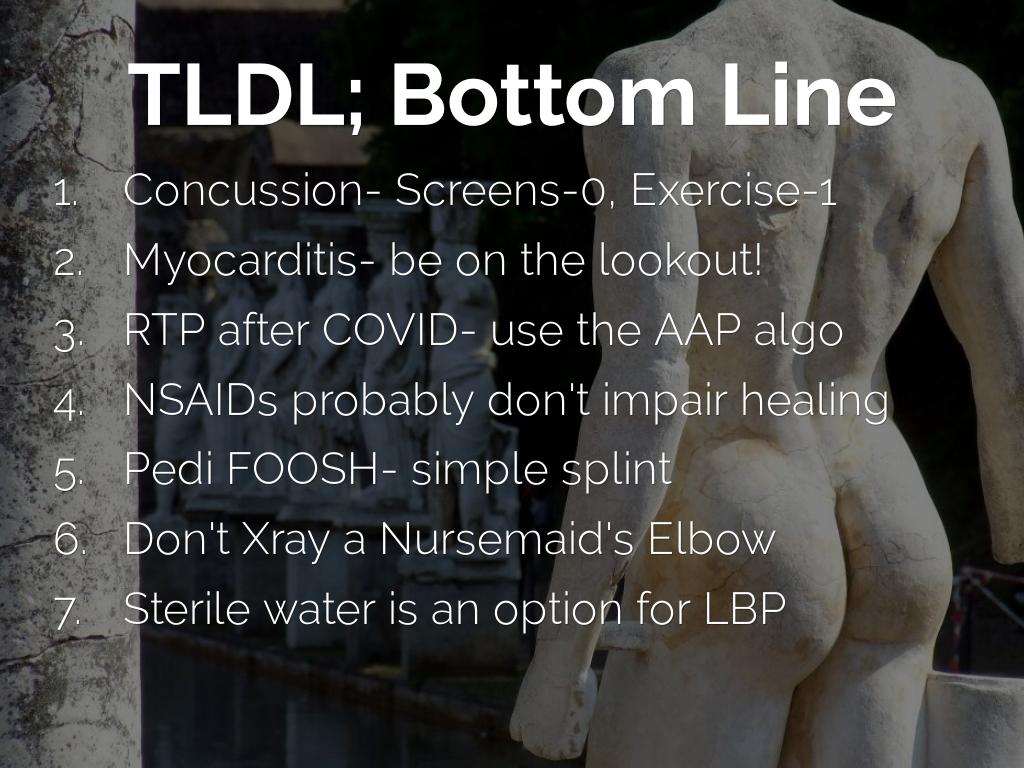 TLDL; Bottom Line

1. Concussion- Screens-0, Exercise-1
2. Myocarditis- be on the lookout!
3. RTP after COVID- use the AAP algo
4. NSAIDs probably don't impair healing
5. Pedi FOOSH- simple splint
6. Don't Xray a Nursemaid's Elbow
7. Sterile water is an option for LBP